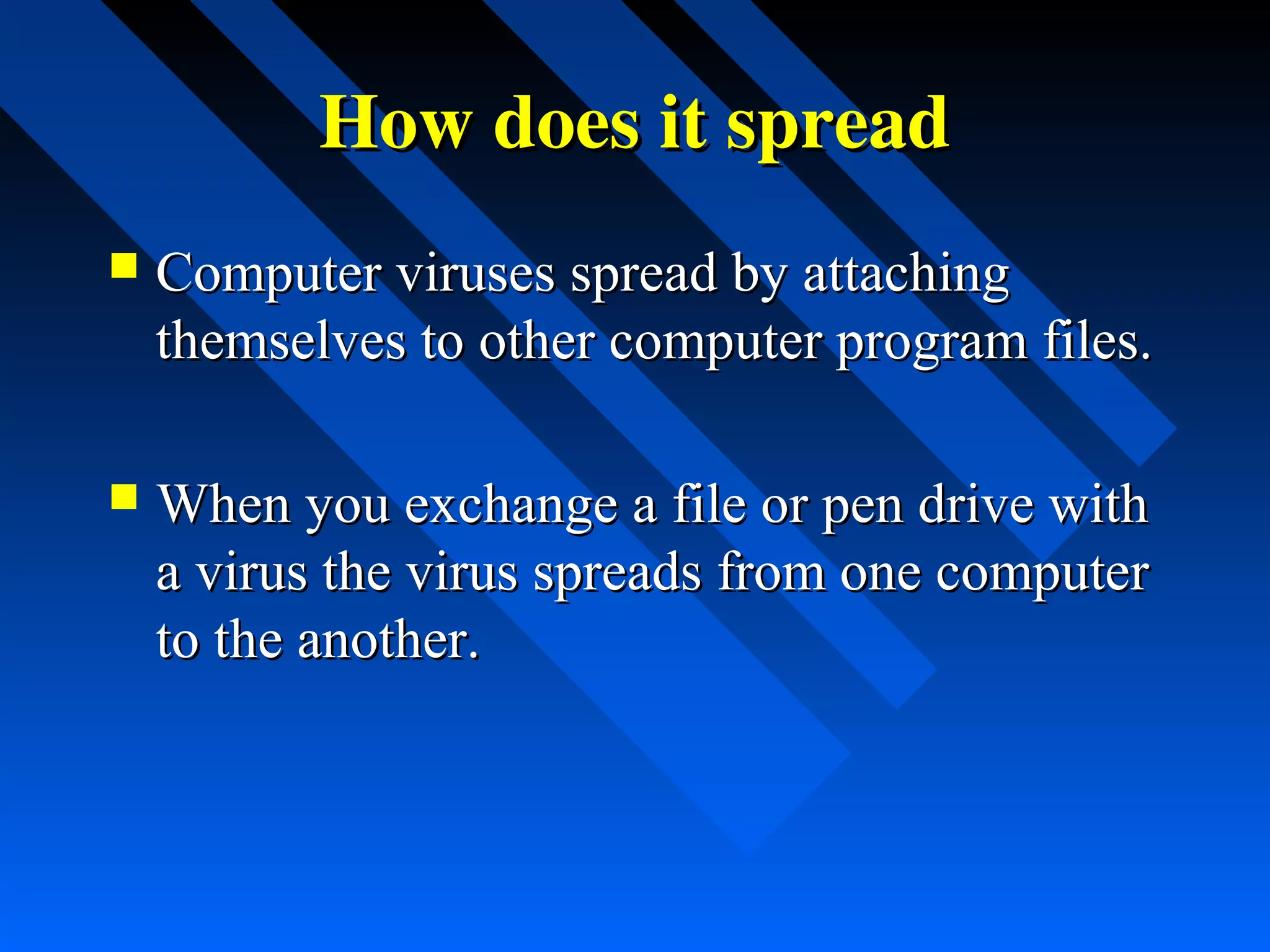 How does it spread

- Computer viruses spread by attaching themselves to other computer program files.

- When you exchange a file or pen drive with a virus the virus spreads from one computer to the another.